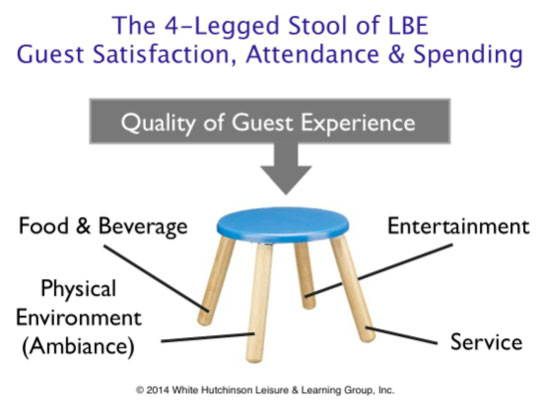 The 4-Legged Stool of LBE
Guest Satisfaction, Attendance & Spending

Quality of Guest Experience

Food & Beverage

Entertainment

Physical Environment (Ambiance)

Service

© 2014 White Hutchinson Leisure & Learning Group, Inc.